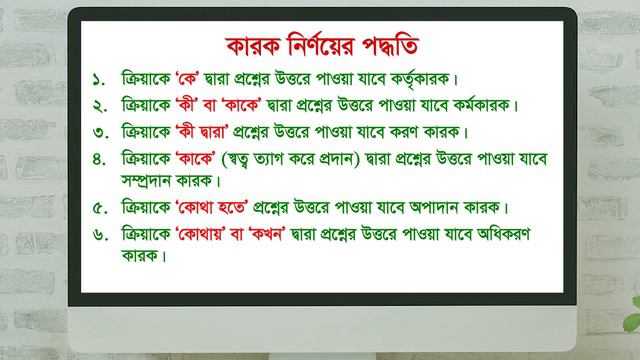 কারক নির্ণয়ের পদ্ধতি

১. ক্রিয়াকে 'কে' দ্বারা প্রশ্নের উত্তরে পাওয়া যাবে কর্তৃকারক।

২. ক্রিয়াকে 'কী' বা 'কাকে' দ্বারা প্রশ্নের উত্তরে পাওয়া যাবে কর্মকারক।

৩. ক্রিয়াকে 'কী দ্বারা' প্রশ্নের উত্তরে পাওয়া যাবে করণ কারক।

৪. ক্রিয়াকে 'কাকে' (স্বত্ব ত্যাগ করে প্রদান) দ্বারা প্রশ্নের উত্তরে পাওয়া যাবে সম্প্রদান কারক।

৫. ক্রিয়াকে 'কোথা হতে' প্রশ্নের উত্তরে পাওয়া যাবে অপাদান কারক।

৬. ক্রিয়াকে 'কোথায়' বা 'কখন' দ্বারা প্রশ্নের উত্তরে পাওয়া যাবে অধিকরণ কারক।